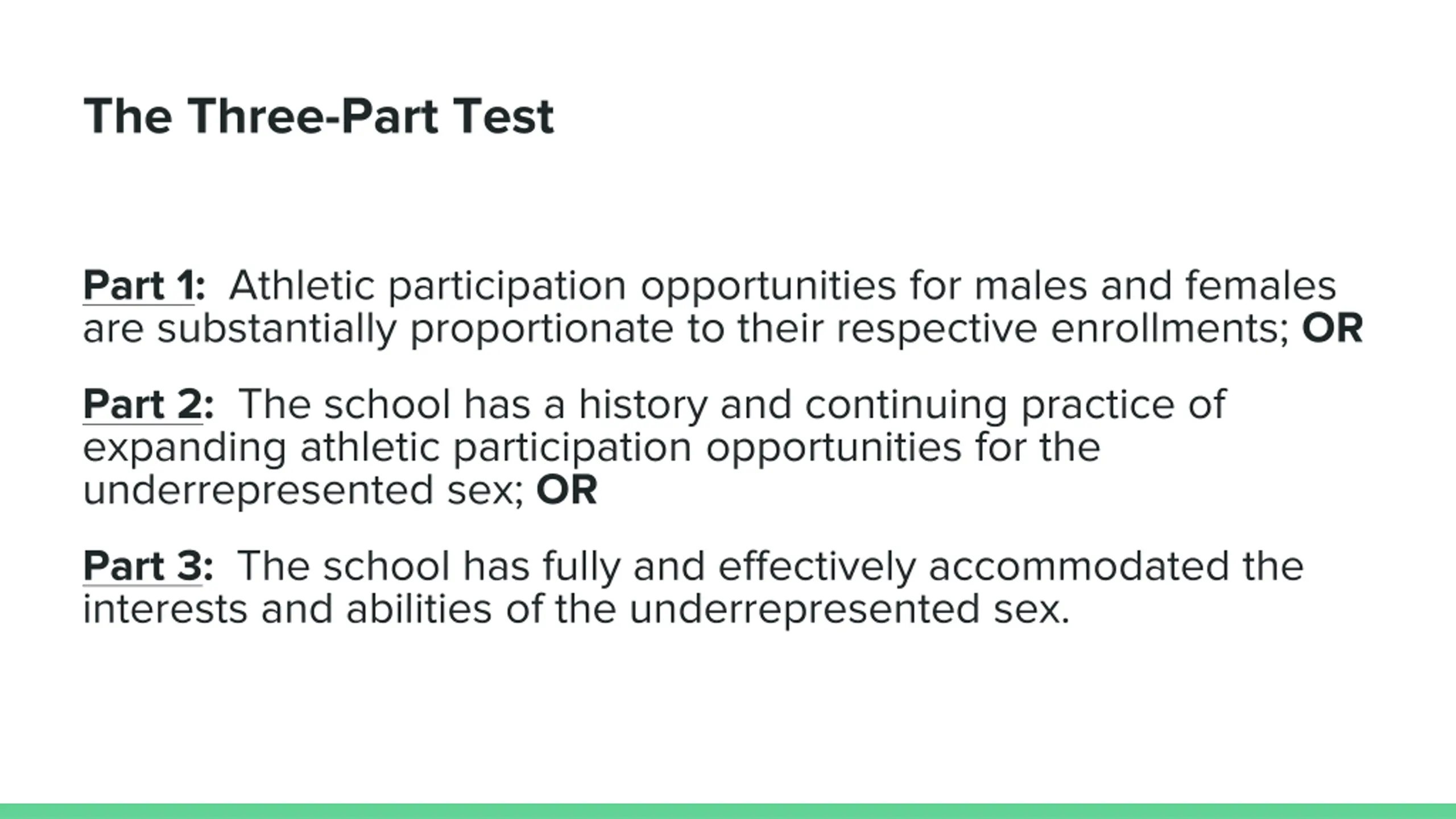 The Three-Part Test

Part 1: Athletic participation opportunities for males and females are substantially proportionate to their respective enrollments; OR

Part 2: The school has a history and continuing practice of expanding athletic participation opportunities for the underrepresented sex; OR

Part 3: The school has fully and effectively accommodated the interests and abilities of the underrepresented sex.